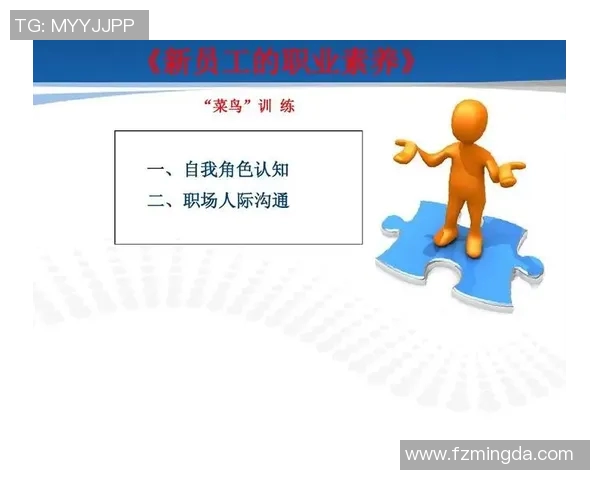 TG: MYYJJPP

《新员工的职业素养》

“菜鸟”训 练

一、自我角色认知
二、职场人际沟通

www.fzmingda.com